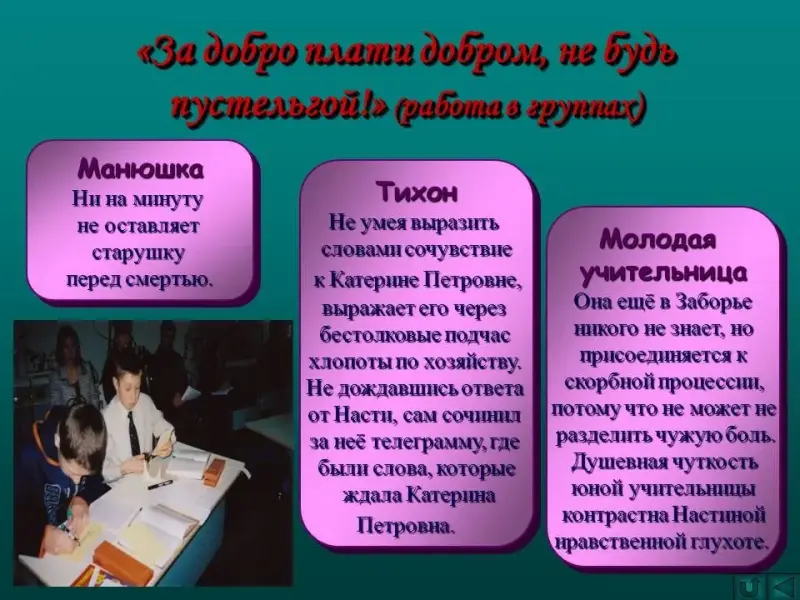 «За добро плати добром, не будь пустельгой!» (работа в группах)

Манюшка
Ни на минуту не оставляет старушку перед смертью.

Тихон
Не умея выразить словами сочувствие к Катерине Петровне, выражает его через бестолковые подчас хлопоты по хозяйству. Не дождавшись ответа от Насти, сам сочинил за неё телеграмму, где были слова, которые ждала Катерина Петровна.

Молодая учительница
Она ещё в Заборье никого не знает, но присоединяется к скорбной процессии, потому что не может не разделить чужую боль. Душевная чуткость юной учительницы контрастна Настиной нравственной глухоте.